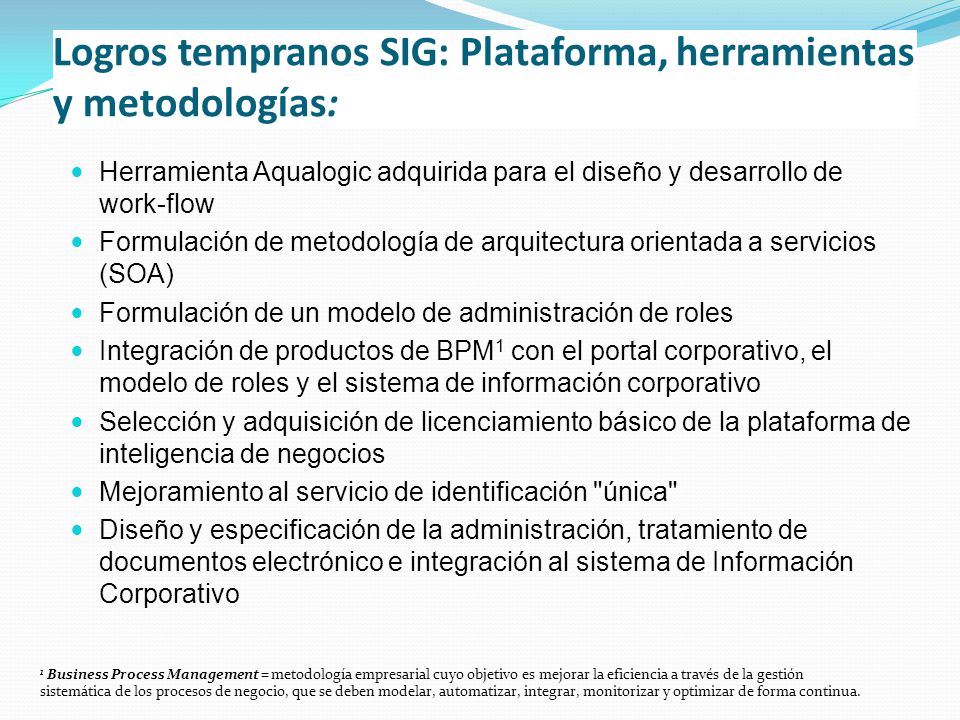 Logros tempranos SIG: Plataforma, herramientas y metodologías:

- Herramienta Aqualogic adquirida para el diseño y desarrollo de work-flow
- Formulación de metodología de arquitectura orientada a servicios (SOA)
- Formulación de un modelo de administración de roles
- Integración de productos de BPM$^1$ con el portal corporativo, el modelo de roles y el sistema de información corporativo
- Selección y adquisición de licenciamiento básico de la plataforma de inteligencia de negocios
- Mejoramiento al servicio de identificación "única"
- Diseño y especificación de la administración, tratamiento de documentos electrónico e integración al sistema de Información Corporativo

$^1$ Business Process Management = metodología empresarial cuyo objetivo es mejorar la eficiencia a través de la gestión sistemática de los procesos de negocio, que se deben modelar, automatizar, integrar, monitorizar y optimizar de forma continua.